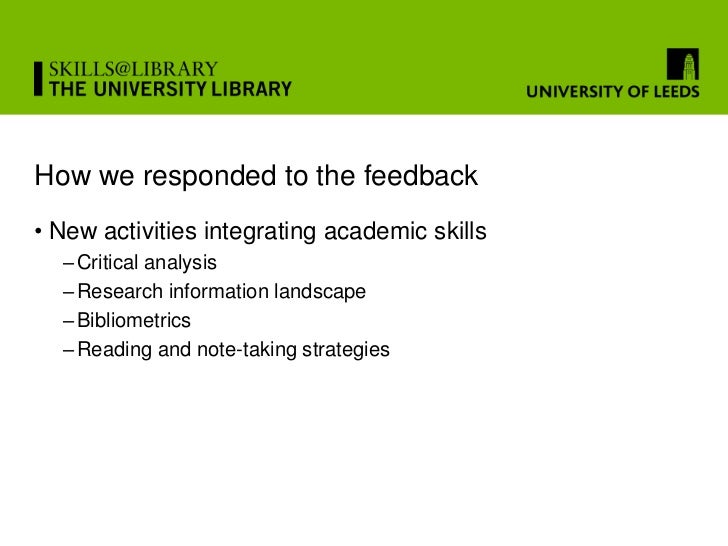 SKILLS@LIBRARY
THE UNIVERSITY LIBRARY

UNIVERSITY OF LEEDS

How we responded to the feedback

• New activities integrating academic skills
– Critical analysis
– Research information landscape
– Bibliometrics
– Reading and note-taking strategies